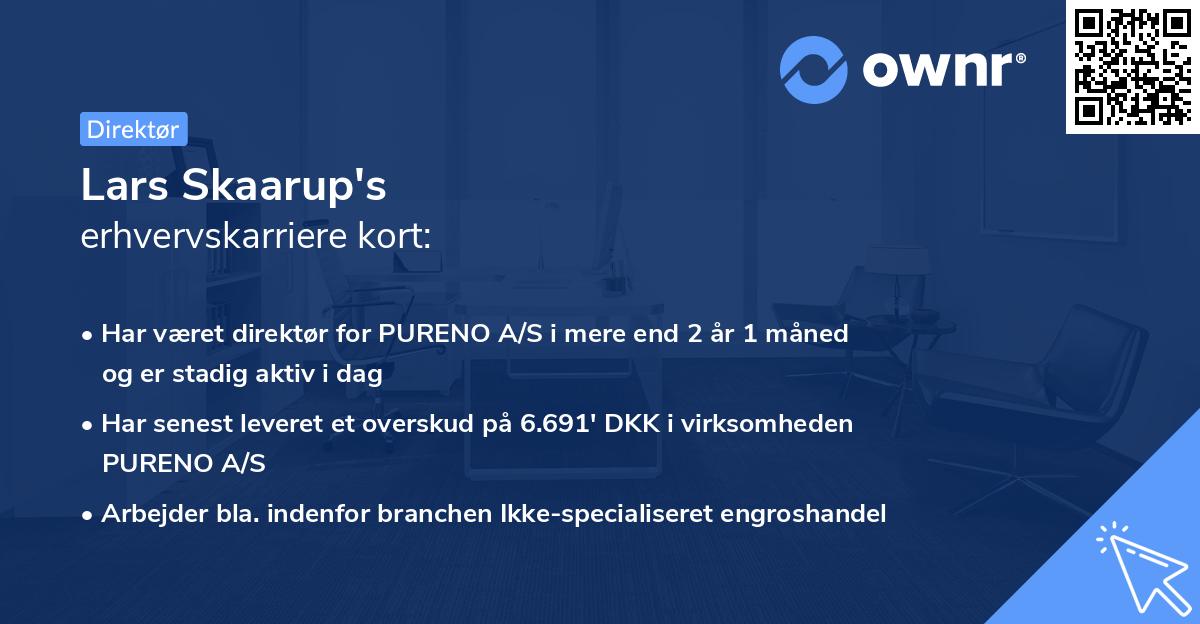 ownr®

Direktør

Lars Skaarup's
erhvervskarriere kort:

• Har været direktør for PURENO A/S i mere end 2 år 1 måned og er stadig aktiv i dag

• Har senest leveret et overskud på 6.691' DKK i virksomheden PURENO A/S

• Arbejder bla. indenfor branchen Ikke-specialiseret engroshandel